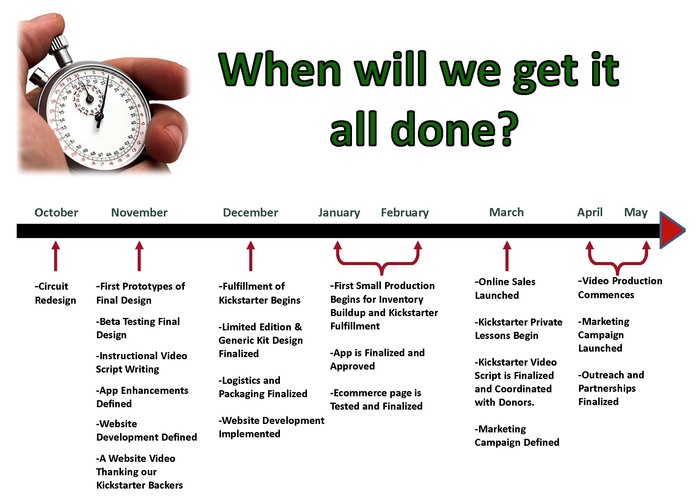 When will we get it all done?

October November December January February March April May

-Circuit Redesign

-First Prototypes of Final Design

-Beta Testing Final Design

-Instructional Video Script Writing

-App Enhancements Defined

-Website Development Defined

-A Website Video Thanking our Kickstarter Backers

-Fulfillment of Kickstarter Begins

-Limited Edition & Generic Kit Design Finalized

-Logistics and Packaging Finalized

-Website Development Implemented

-First Small Production Begins for Inventory Buildup and Kickstarter Fulfillment

-App is Finalized and Approved

-Ecommerce page is Tested and Finalized

-Online Sales Launched

-Kickstarter Private Lessons Begin

-Kickstarter Video Script is Finalized and Coordinated with Donors.

-Marketing Campaign Defined

-Video Production Commences

-Marketing Campaign Launched

-Outreach and Partnerships Finalized